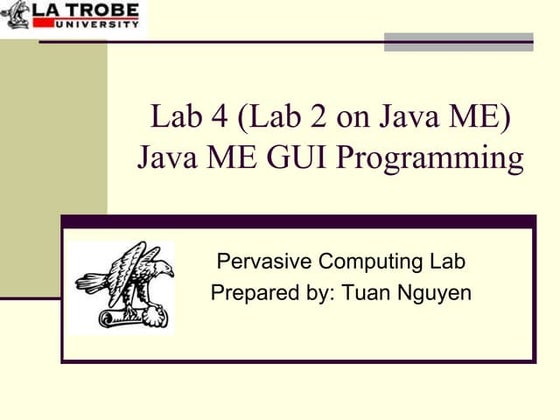 LA TROBE
UNIVERSITY

Lab 4 (Lab 2 on Java ME)
Java ME GUI Programming

Pervasive Computing Lab
Prepared by: Tuan Nguyen